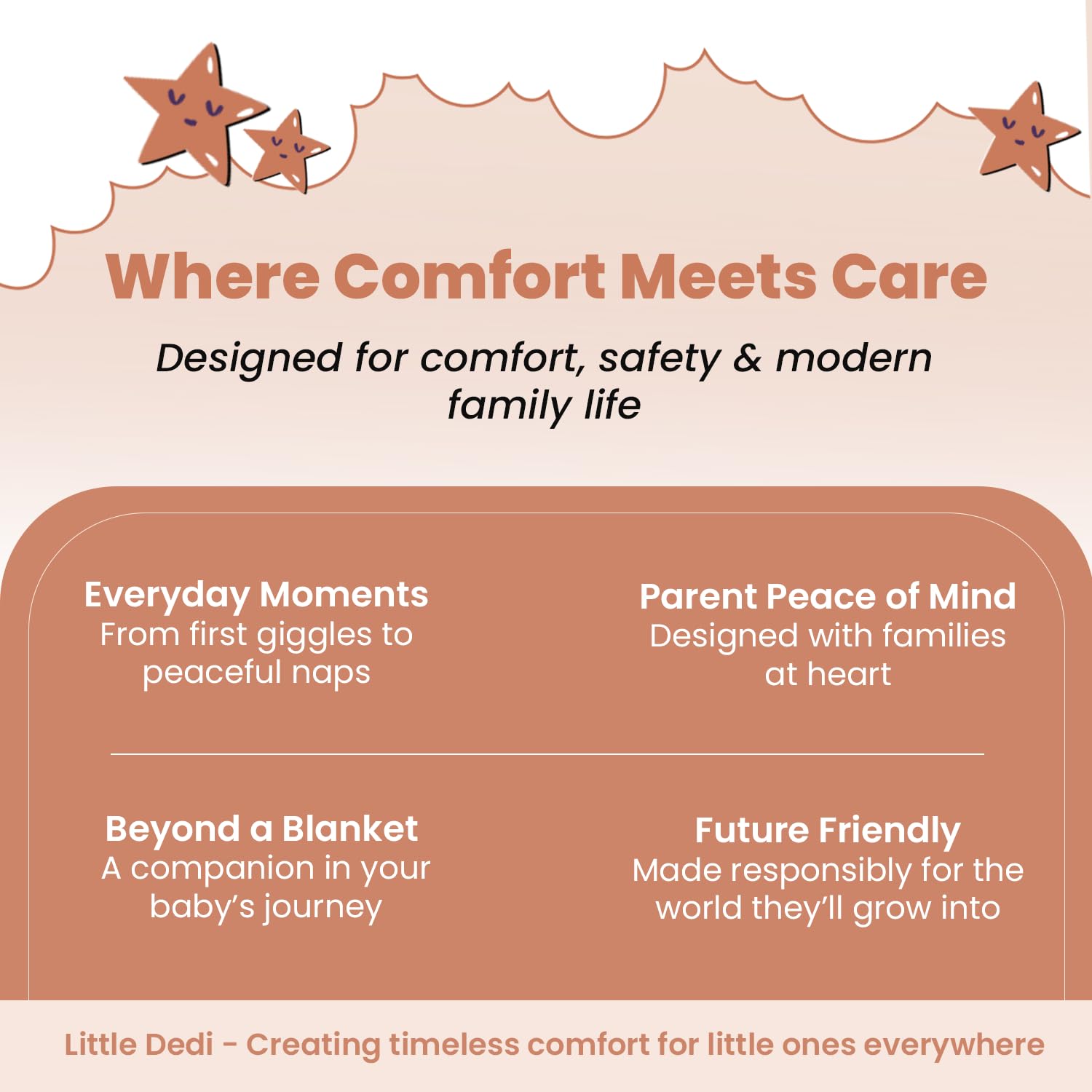 Where Comfort Meets Care

Designed for comfort, safety & modern family life

Everyday Moments
From first giggles to peaceful naps

Parent Peace of Mind
Designed with families at heart

Beyond a Blanket
A companion in your baby's journey

Future Friendly
Made responsibly for the world they'll grow into

Little Dedi - Creating timeless comfort for little ones everywhere